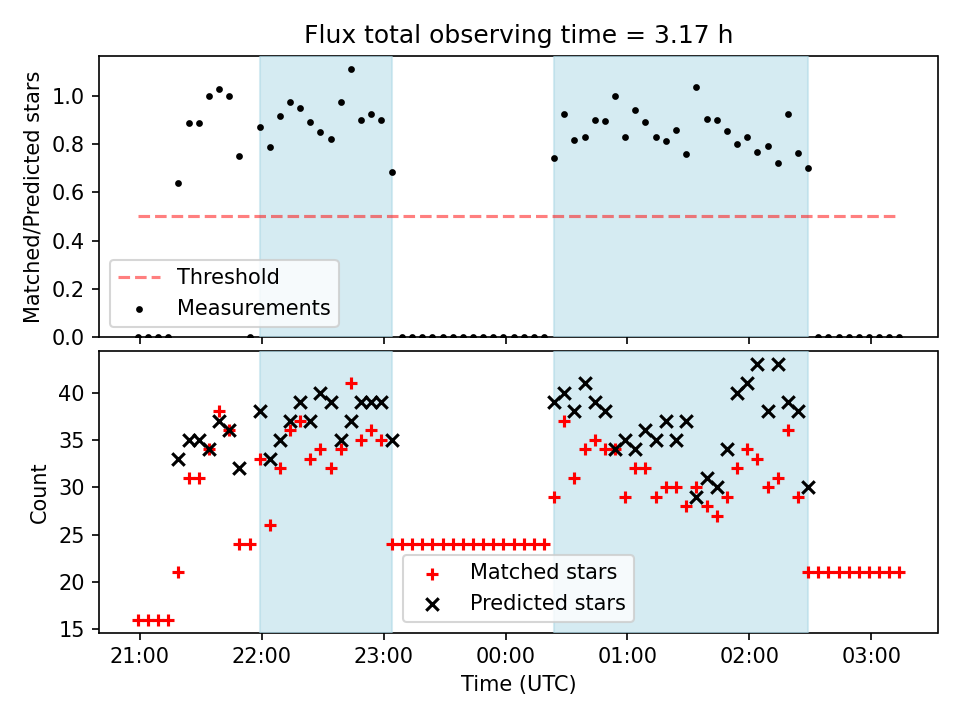 Flux total observing time = 3.17 h

Matched/Predicted stars

1.0
0.8
0.6
0.4
0.2
0.0

Threshold
Measurements

Count

40
35
30
25
20
15

Matched stars
Predicted stars

21:00
22:00
23:00
00:00
01:00
02:00
03:00

Time (UTC)